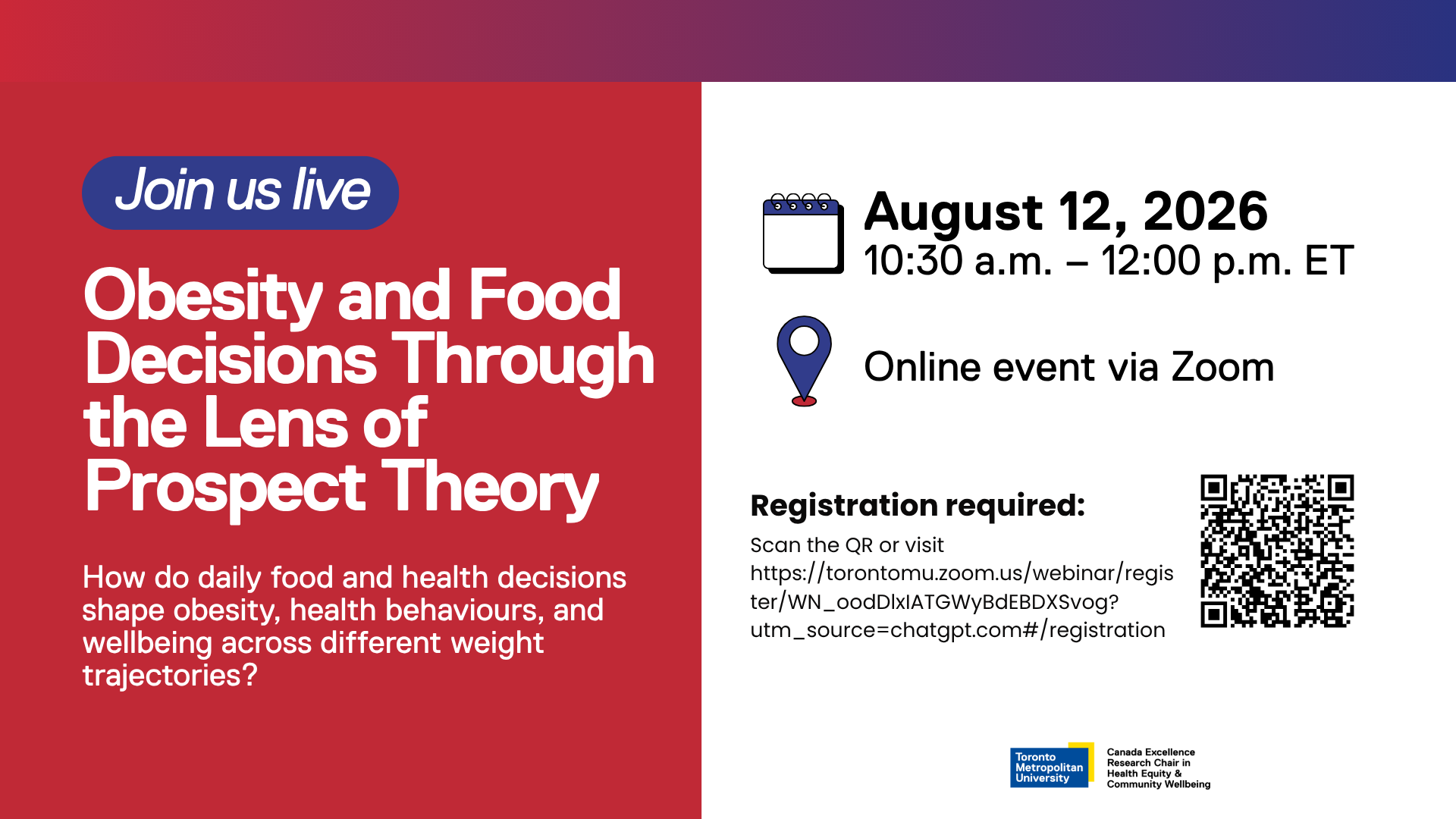 Join us live

Obesity and Food Decisions Through the Lens of Prospect Theory

How do daily food and health decisions shape obesity, health behaviours, and wellbeing across different weight trajectories?

August 12, 2026
10:30 a.m. – 12:00 p.m. ET

Online event via Zoom

Registration required:
Scan the QR or visit https://torontomu.zoom.us/webinar/register/WN_oodDlxIATGWyBdEBDXSvog?utm_source=chatgpt.com#/registration

Toronto Metropolitan University

Canada Excellence Research Chair in Health Equity & Community Wellbeing